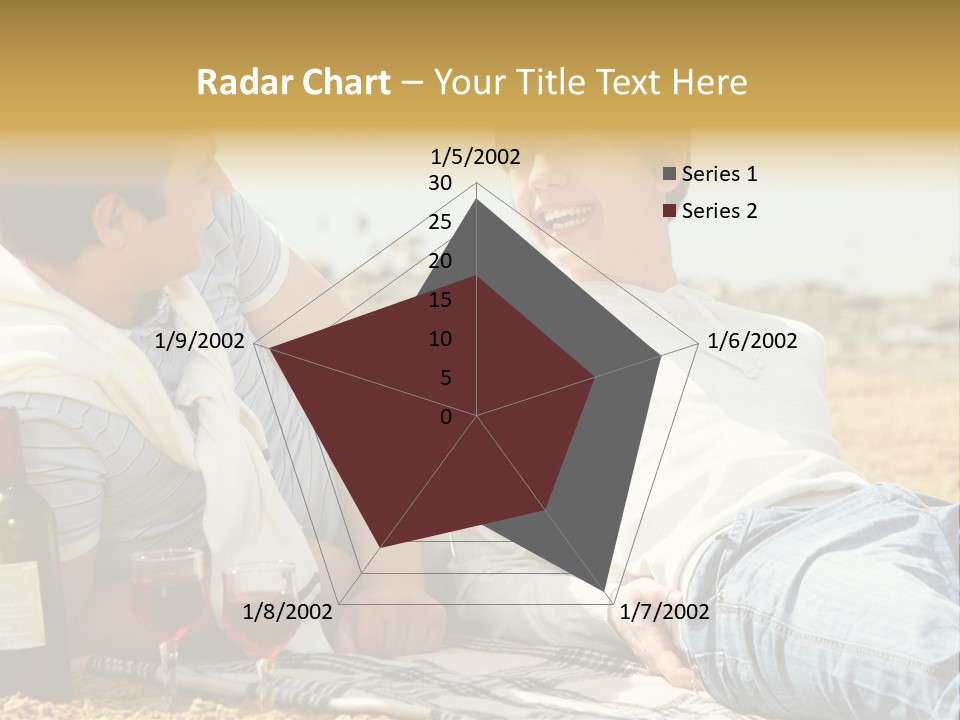 Radar Chart – Your Title Text Here

1/5/2002
30
25
20
15
10
5
0
1/6/2002
1/7/2002
1/8/2002
1/9/2002

Series 1
Series 2